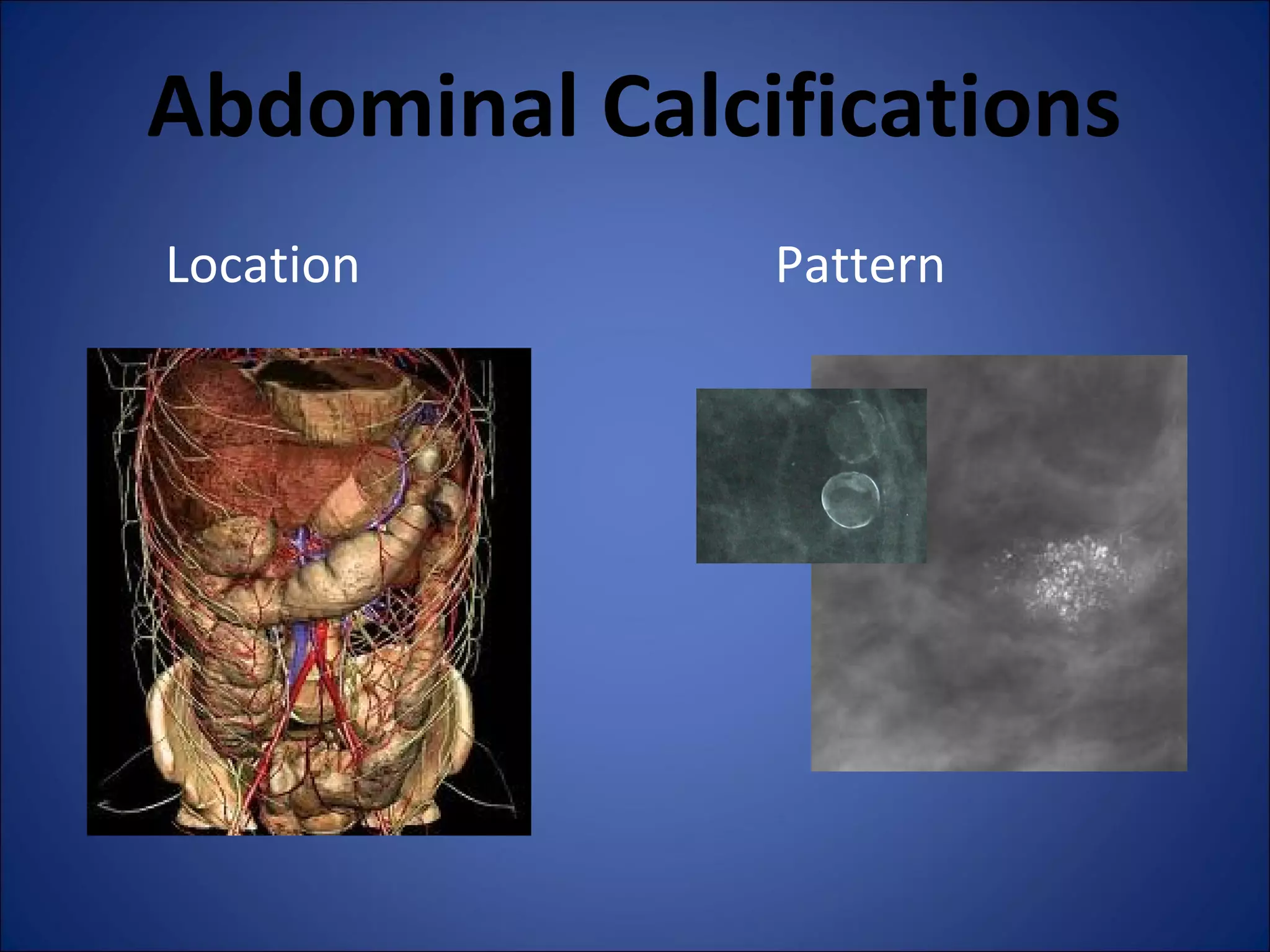 Abdominal Calcifications

Location

Pattern